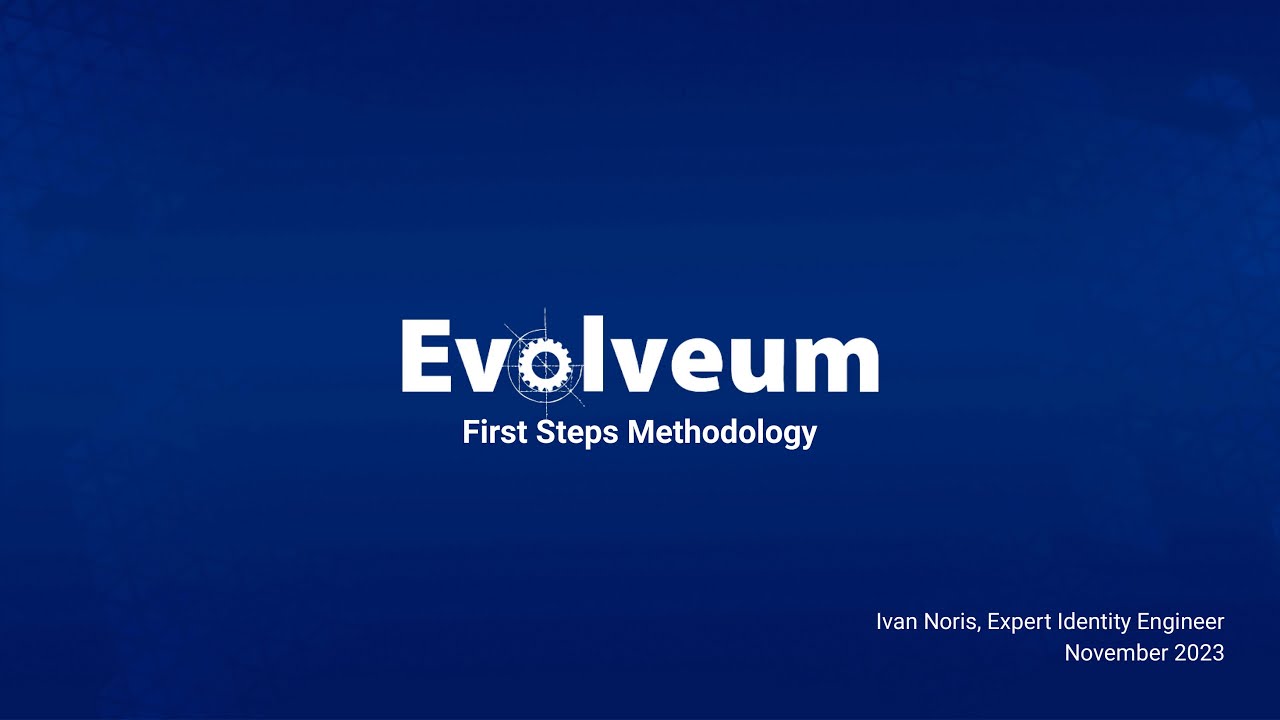 Evolveum
First Steps Methodology

Ivan Noris, Expert Identity Engineer
November 2023